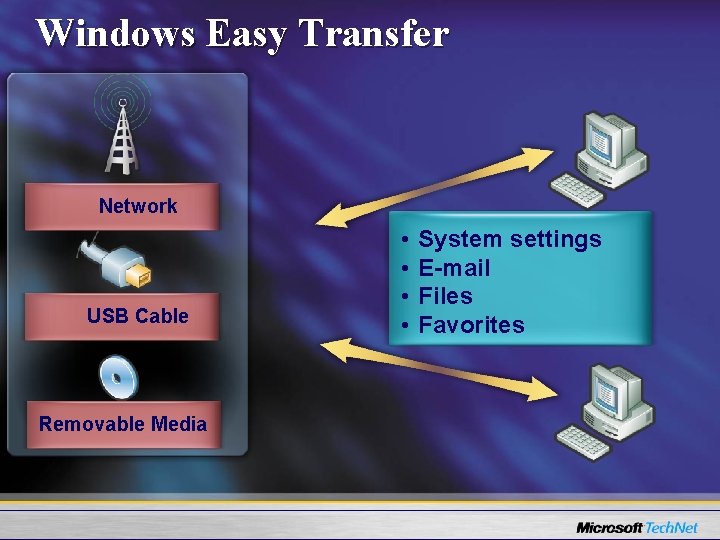 Windows Easy Transfer

Network

USB Cable

Removable Media

• System settings
• E-mail
• Files
• Favorites

Microsoft TechNet